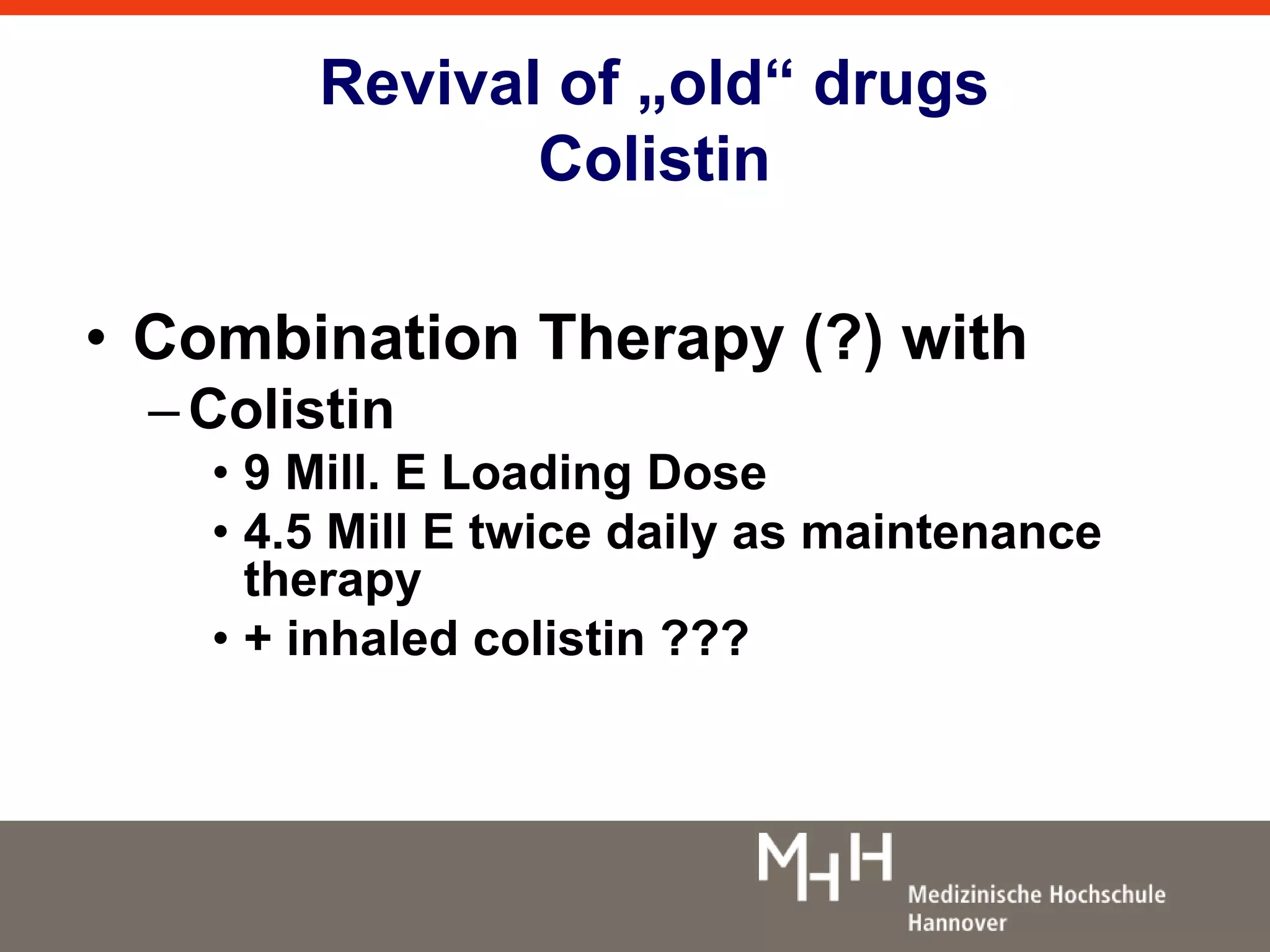 Revival of „old“ drugs
Colistin

• Combination Therapy (?) with
– Colistin
• 9 Mill. E Loading Dose
• 4.5 Mill E twice daily as maintenance therapy
• + inhaled colistin ???

MHH
Medizinische Hochschule Hannover